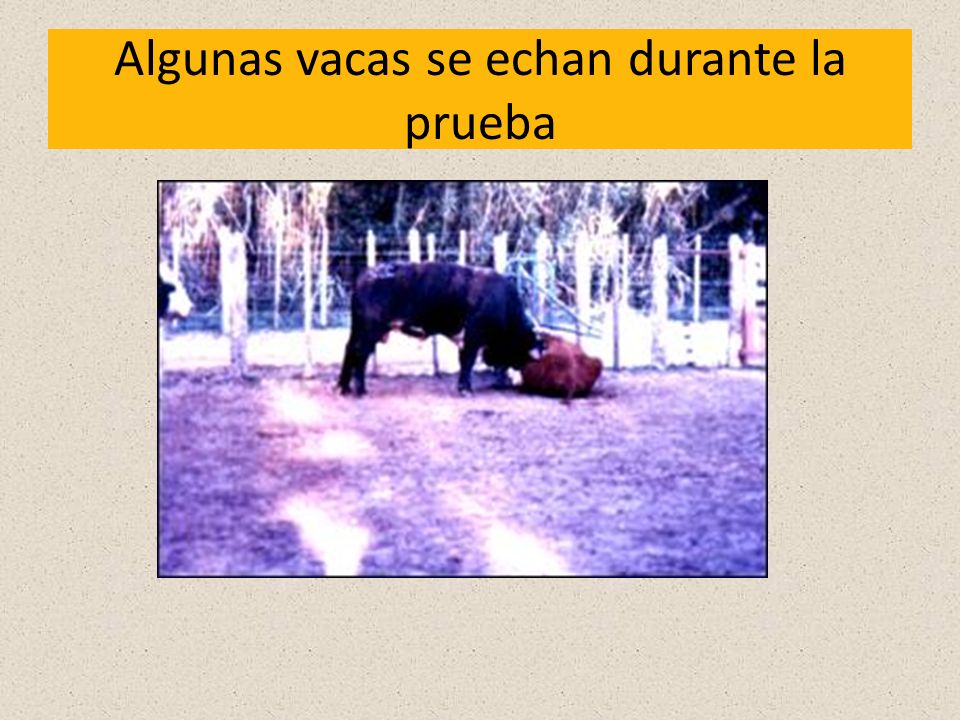 Algunas vacas se echan durante la prueba